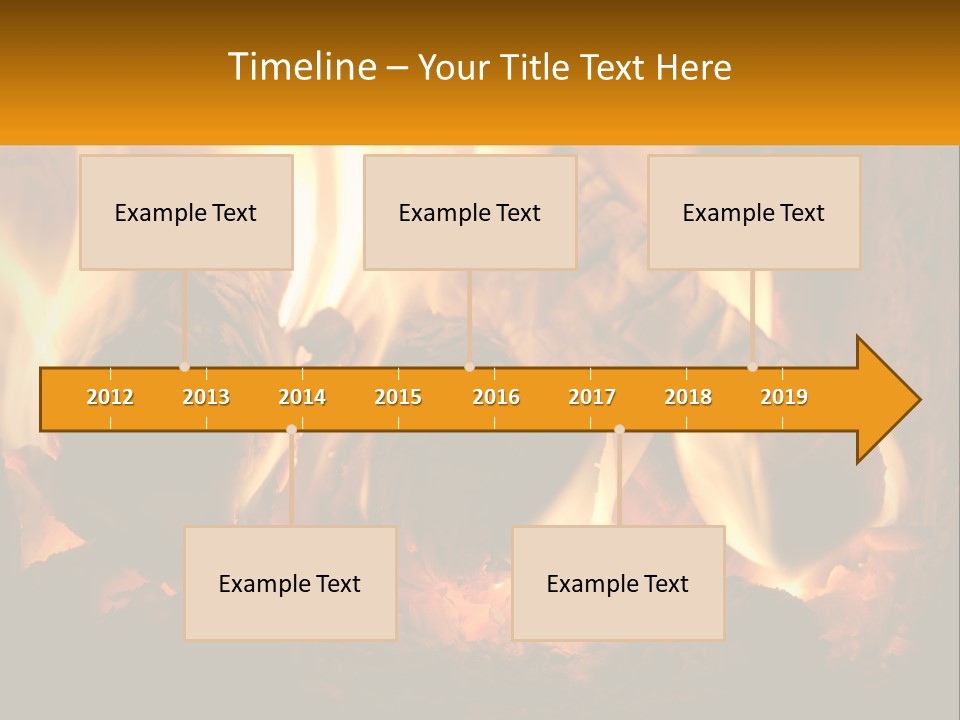 Timeline – Your Title Text Here

Example Text

Example Text

Example Text

2012 2013 2014 2015 2016 2017 2018 2019

Example Text

Example Text